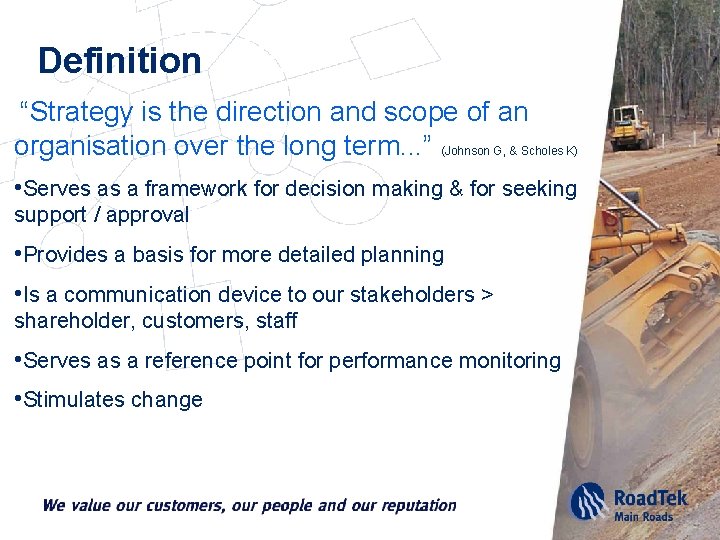 Definition

"Strategy is the direction and scope of an organisation over the long term..." (Johnson G, & Scholes K)

•Serves as a framework for decision making & for seeking support / approval

•Provides a basis for more detailed planning

•Is a communication device to our stakeholders > shareholder, customers, staff

•Serves as a reference point for performance monitoring

•Stimulates change

We value our customers, our people and our reputation

RoadTek
Main Roads